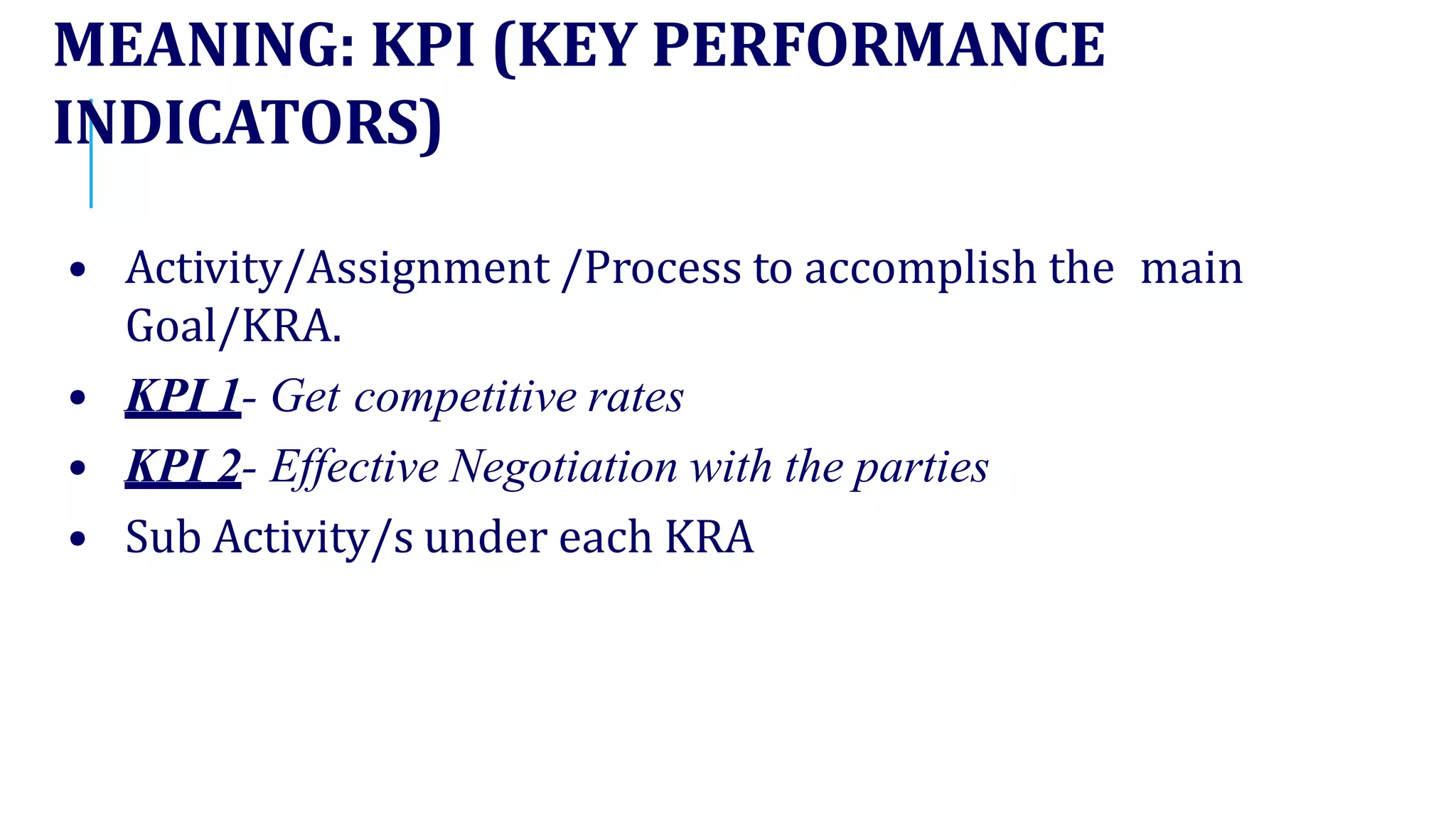 MEANING: KPI (KEY PERFORMANCE INDICATORS)

• Activity/Assignment /Process to accomplish the main Goal/KRA.
• KPI 1- Get competitive rates
• KPI 2- Effective Negotiation with the parties
• Sub Activity/s under each KRA